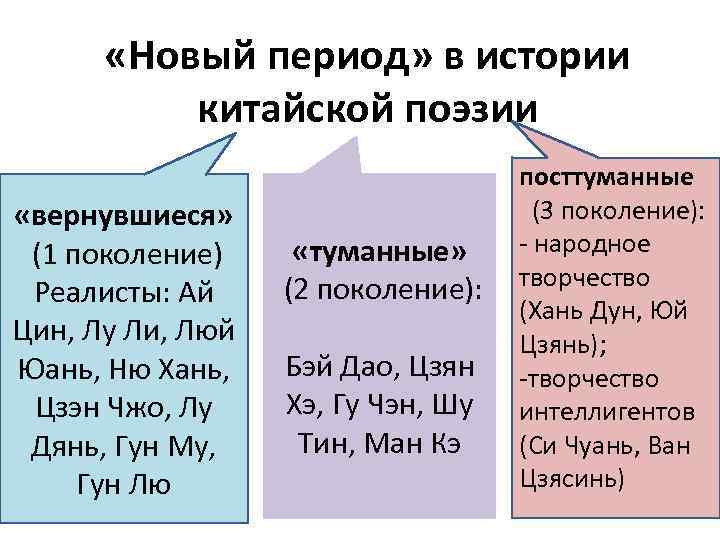 «Новый период» в истории китайской поэзии

«вернувшиеся» (1 поколение) Реалисты: Ай Цин, Лу Ли, Люй Юань, Ню Хань, Цзэн Чжо, Лу Дянь, Гун Му, Гун Лю

«туманные» (2 поколение):

Бэй Дао, Цзян Хэ, Гу Чэн, Шу Тин, Ман Кэ

посттуманные (3 поколение):
- народное творчество (Хань Дун, Юй Цзянь);
-творчество интеллигентов (Си Чуань, Ван Цзясинь)